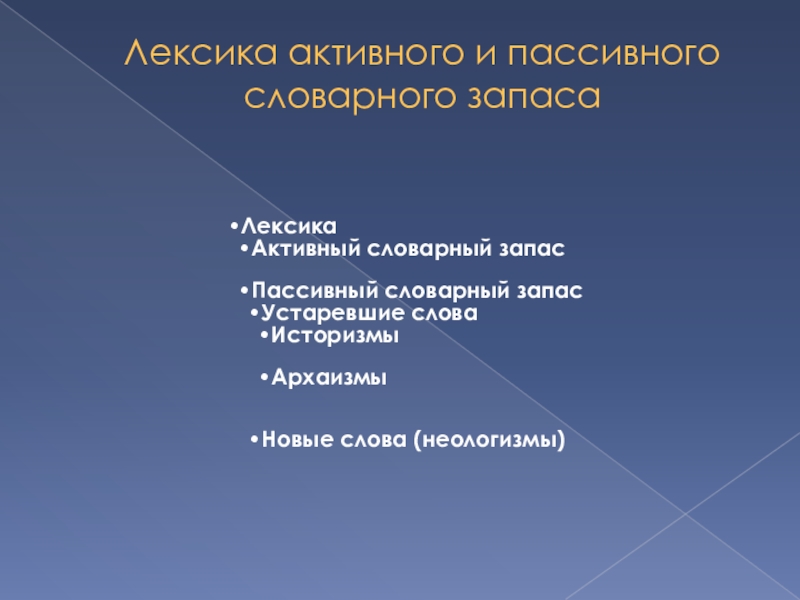 Лексика активного и пассивного словарного запаса

•Лексика
•Активный словарный запас

•Пассивный словарный запас
•Устаревшие слова
•Историзмы

•Архаизмы

•Новые слова (неологизмы)